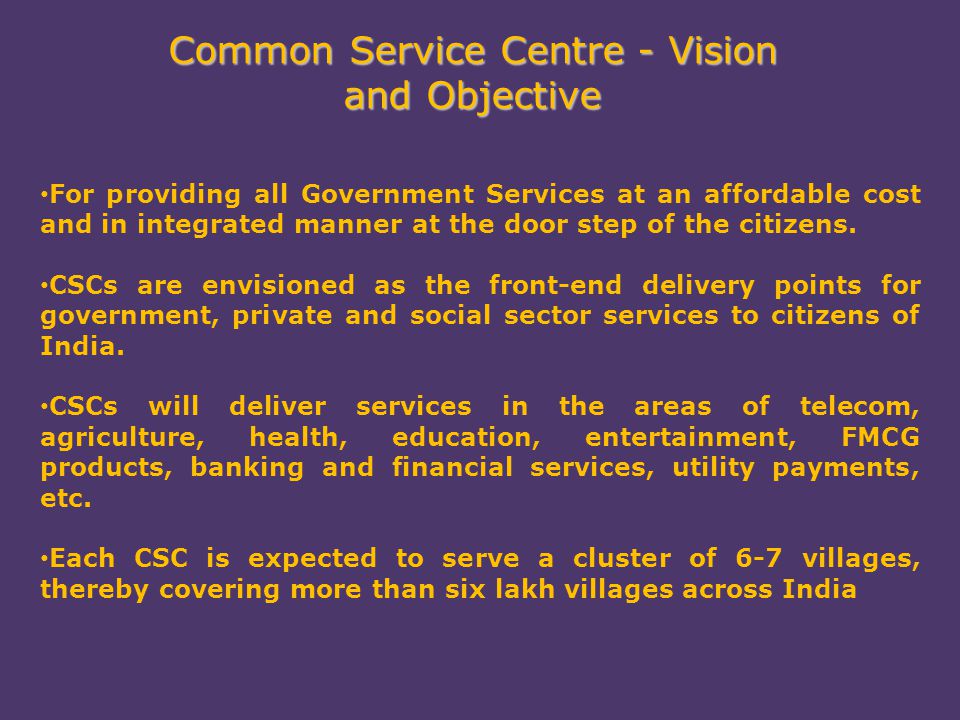 Common Service Centre - Vision and Objective

•For providing all Government Services at an affordable cost and in integrated manner at the door step of the citizens.

•CSCs are envisioned as the front-end delivery points for government, private and social sector services to citizens of India.

•CSCs will deliver services in the areas of telecom, agriculture, health, education, entertainment, FMCG products, banking and financial services, utility payments, etc.

•Each CSC is expected to serve a cluster of 6-7 villages, thereby covering more than six lakh villages across India